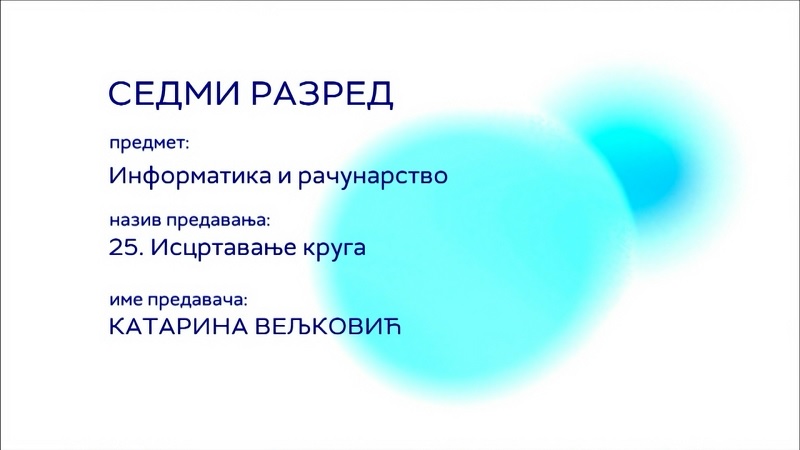 СЕДМИ РАЗРЕД

предмет:

Информатика и рачунарство

назив предавања:

25. Исцртавање круга

име предавача:

КАТАРИНА ВЕЉКОВИЋ